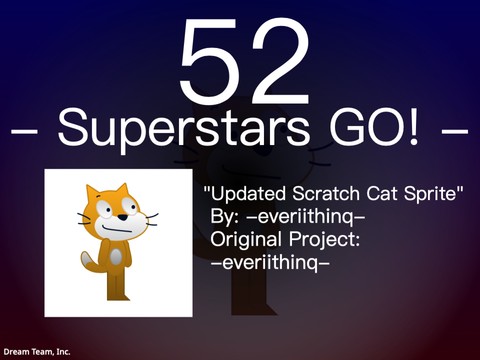 52
– Superstars GO! –

"Updated Scratch Cat Sprite"
By: –everiithinq–
Original Project:
–everiithinq–

Dream Team, Inc.